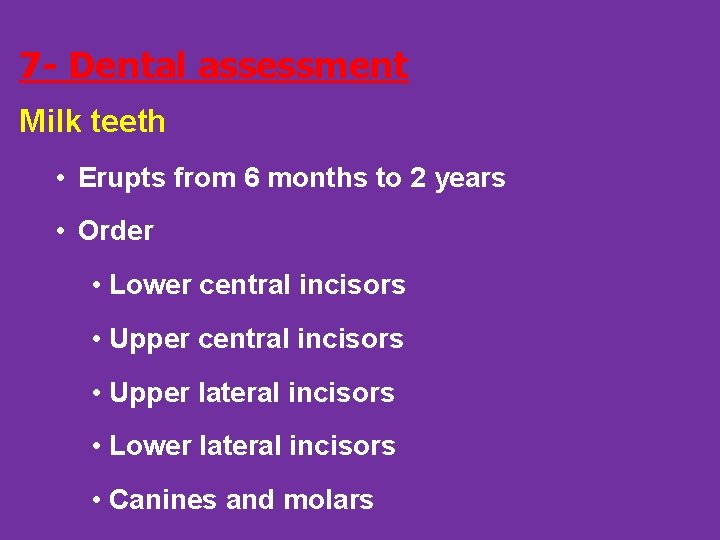 7- Dental assessment

Milk teeth

• Erupts from 6 months to 2 years

• Order

• Lower central incisors

• Upper central incisors

• Upper lateral incisors

• Lower lateral incisors

• Canines and molars